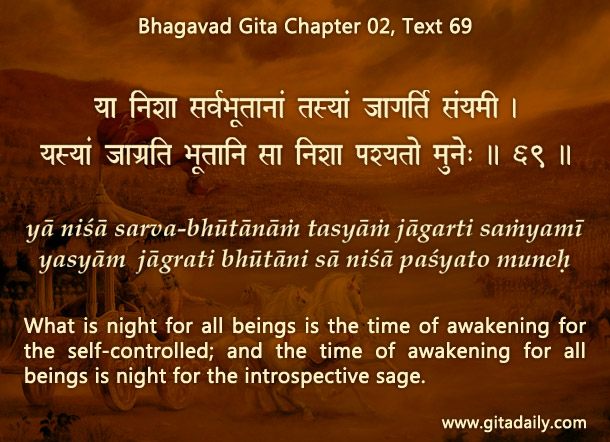 Bhagavad Gita Chapter 02, Text 69

या निशा सर्वभूतानां तस्यां जागर्ति संयमी ।
यस्यां जाग्रति भूतानि सा निशा पश्यतो मुनेः ॥ ६९ ॥

yā niśā sarva-bhūtānāṁ tasyāṁ jāgarti saṁyamī
yasyām jāgrati bhūtāni sā niśā paśyato muneḥ

What is night for all beings is the time of awakening for the self-controlled; and the time of awakening for all beings is night for the introspective sage.

www.gitadaily.com